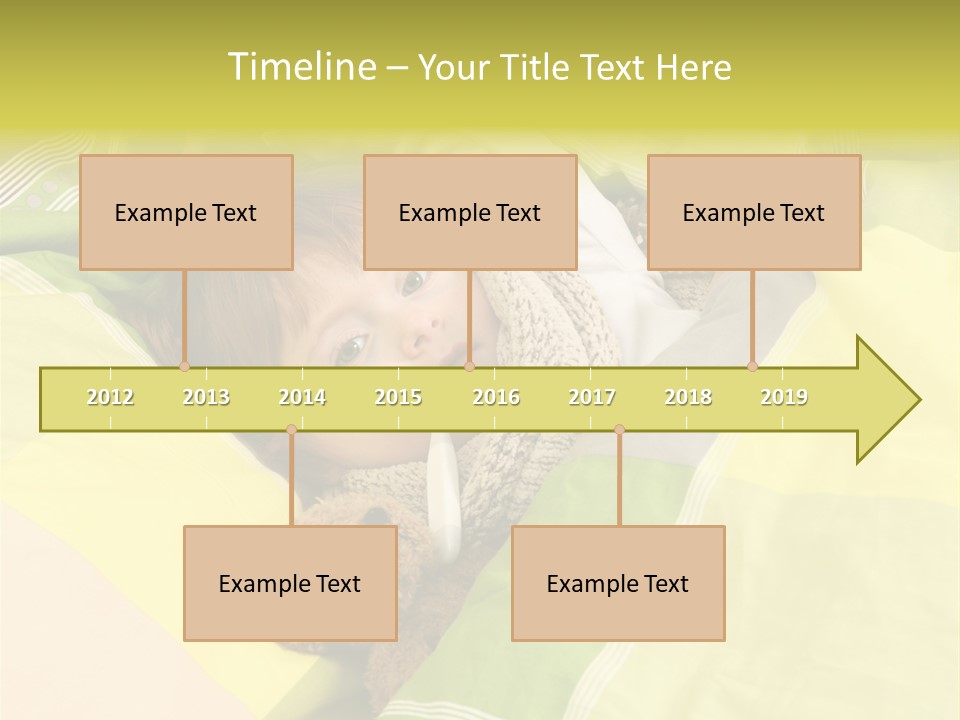 Timeline – Your Title Text Here

Example Text

Example Text

Example Text

2012 2013 2014 2015 2016 2017 2018 2019

Example Text

Example Text